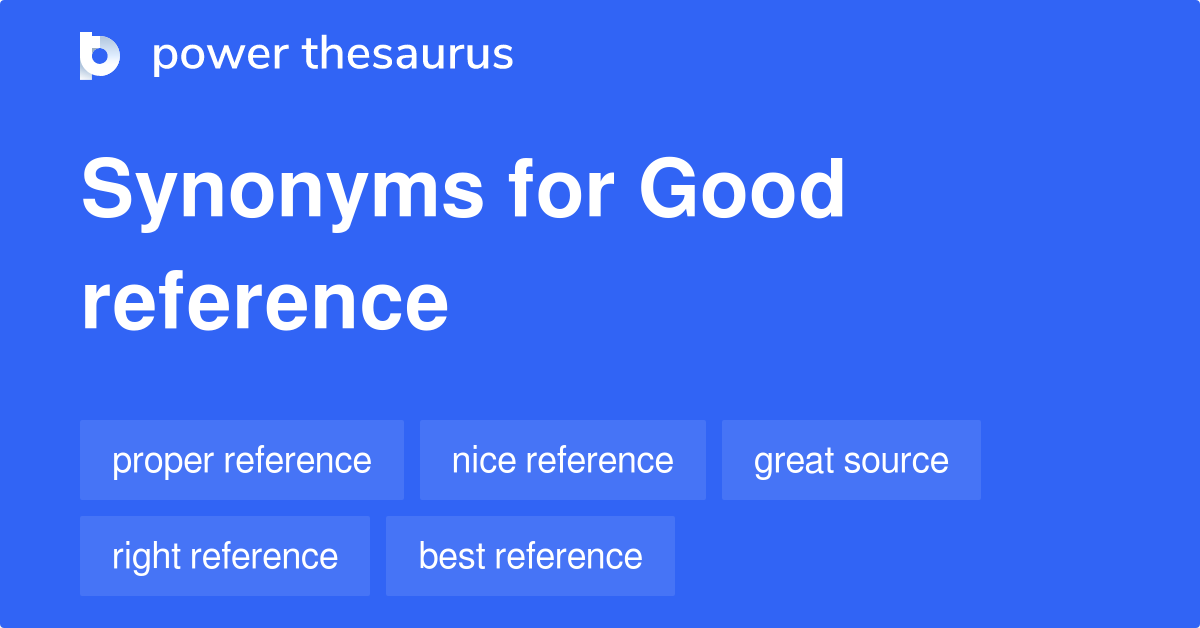 power thesaurus

Synonyms for Good reference

proper reference
nice reference
great source
right reference
best reference